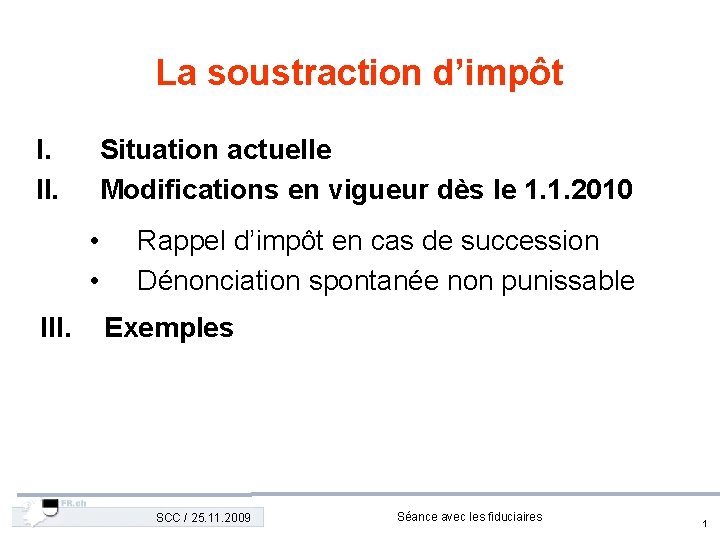 La soustraction d’impôt

I. Situation actuelle
II. Modifications en vigueur dès le 1.1.2010

• Rappel d’impôt en cas de succession
• Dénonciation spontanée non punissable

III. Exemples

FR.ch

SCC / 25.11.2009

Séance avec les fiduciaires

1